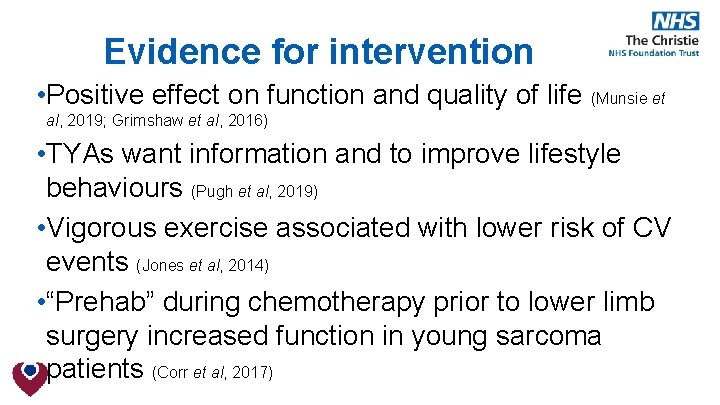 NHS
The Christie
NHS Foundation Trust

Evidence for intervention

•Positive effect on function and quality of life (Munsie et al, 2019; Grimshaw et al, 2016)

•TYAs want information and to improve lifestyle behaviours (Pugh et al, 2019)

•Vigorous exercise associated with lower risk of CV events (Jones et al, 2014)

•“Prehab” during chemotherapy prior to lower limb surgery increased function in young sarcoma patients (Corr et al, 2017)